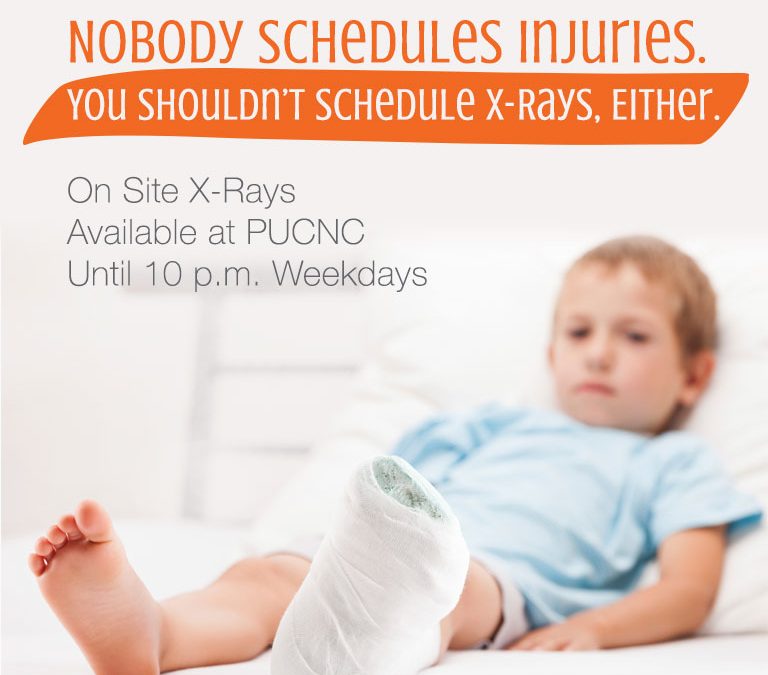 NOBODY SCHEDULES INJURIES.
YOU SHOULDN'T SCHEDULE X-RAYS, EITHER.

On Site X-Rays
Available at PUCNC
Until 10 p.m. Weekdays